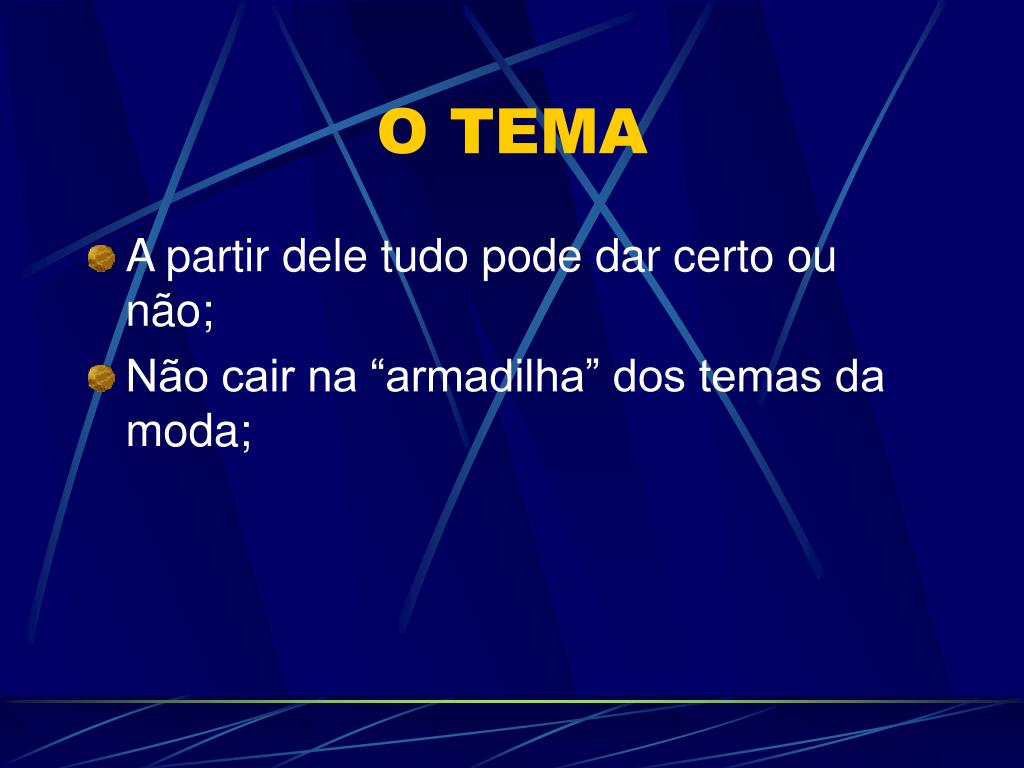 O TEMA

A partir dele tudo pode dar certo ou não;

Não cair na “armadilha” dos temas da moda;